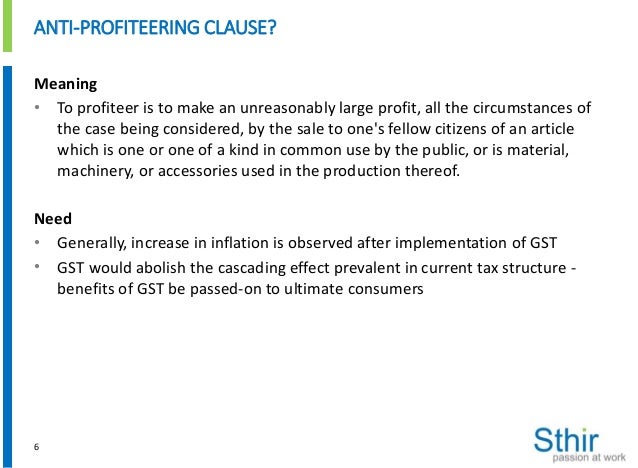 ANTI-PROFITEERING CLAUSE?

Meaning

• To profiteer is to make an unreasonably large profit, all the circumstances of the case being considered, by the sale to one's fellow citizens of an article which is one or one of a kind in common use by the public, or is material, machinery, or accessories used in the production thereof.

Need

• Generally, increase in inflation is observed after implementation of GST

• GST would abolish the cascading effect prevalent in current tax structure - benefits of GST be passed-on to ultimate consumers

6

Sthir
passion at work